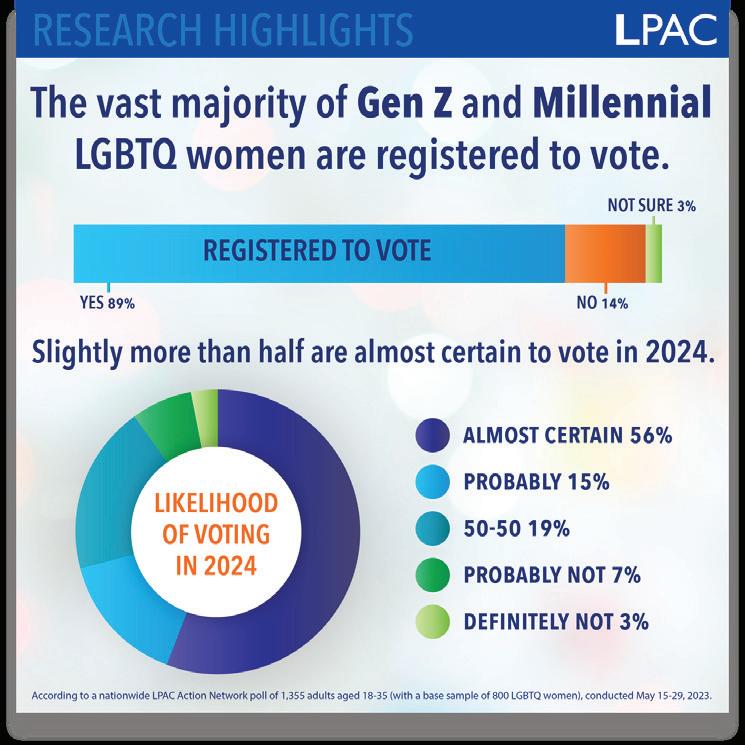 RESEARCH HIGHLIGHTS

LPAC

The vast majority of Gen Z and Millennial LGBTQ women are registered to vote.

NOT SURE 3%

REGISTERED TO VOTE

YES 89%

NO 14%

Slightly more than half are almost certain to vote in 2024.

LIKELIHOOD OF VOTING IN 2024

ALMOST CERTAIN 56%

PROBABLY 15%

50-50 19%

PROBABLY NOT 7%

DEFINITELY NOT 3%

According to a nationwide LPAC Action Network poll of 1,355 adults aged 18-35 (with a base sample of 800 LGBTQ women), conducted May 15-29, 2023.